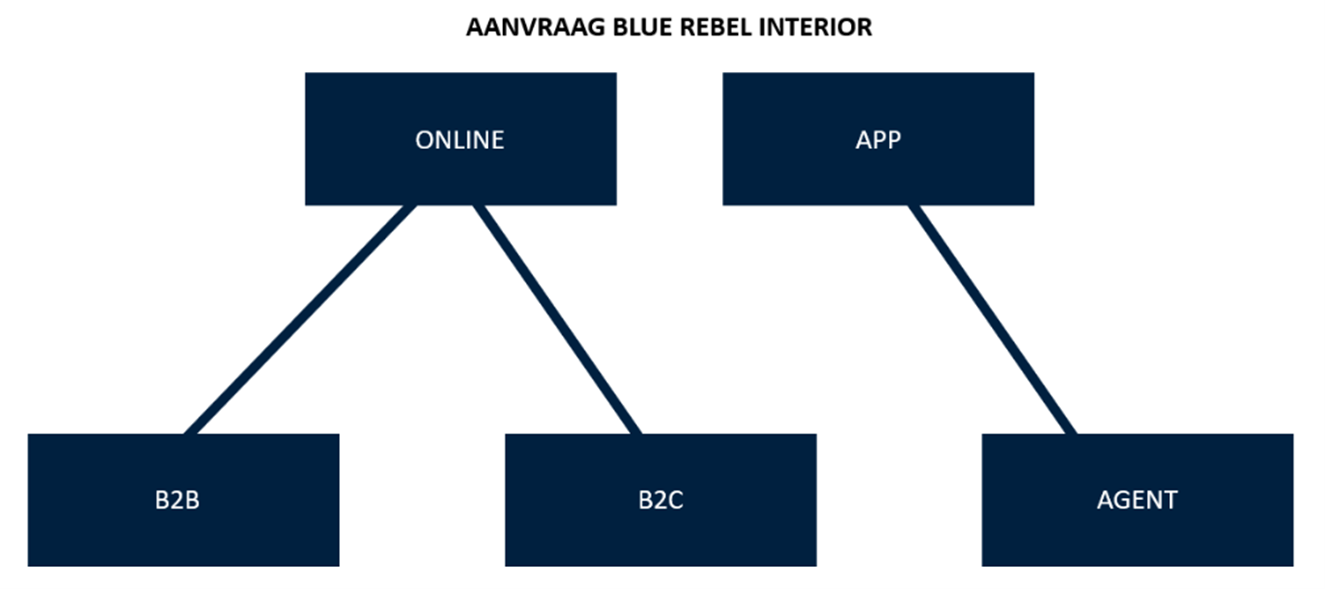 AANVRAAG BLUE REBEL INTERIOR

ONLINE

APP

B2B

B2C

AGENT